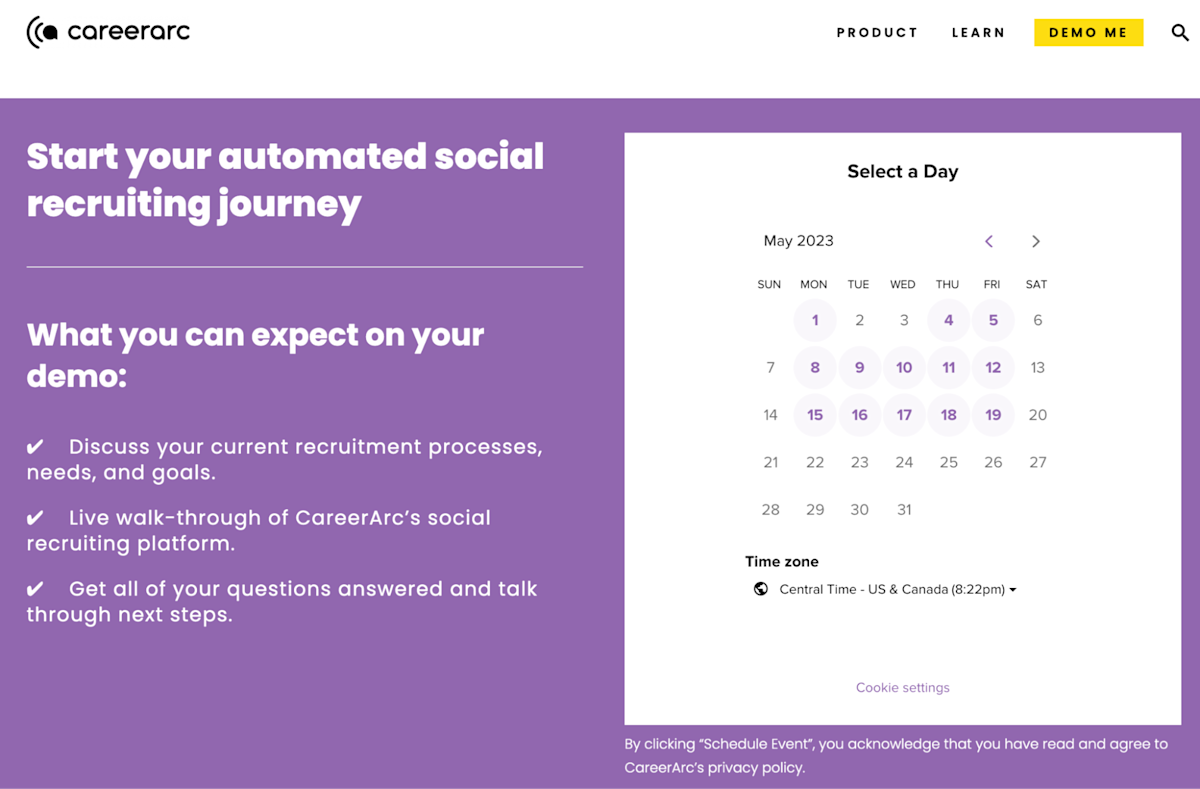 careerarc

PRODUCT LEARN DEMO ME

Start your automated social recruiting journey

What you can expect on your demo:

✔ Discuss your current recruitment processes, needs, and goals.

✔ Live walk-through of CareerArc's social recruiting platform.

✔ Get all of your questions answered and talk through next steps.

Select a Day

May 2023

| SUN | MON | TUE | WED | THU | FRI | SAT |
|---|---|---|---|---|---|---|
| | 1 | 2 | 3 | 4 | 5 | 6 |
| 7 | 8 | 9 | 10 | 11 | 12 | 13 |
| 14 | 15 | 16 | 17 | 18 | 19 | 20 |
| 21 | 22 | 23 | 24 | 25 | 26 | 27 |
| 28 | 29 | 30 | 31 | | | |

Time zone

Central Time - US & Canada (8:22pm)

Cookie settings

By clicking "Schedule Event", you acknowledge that you have read and agree to CareerArc's privacy policy.